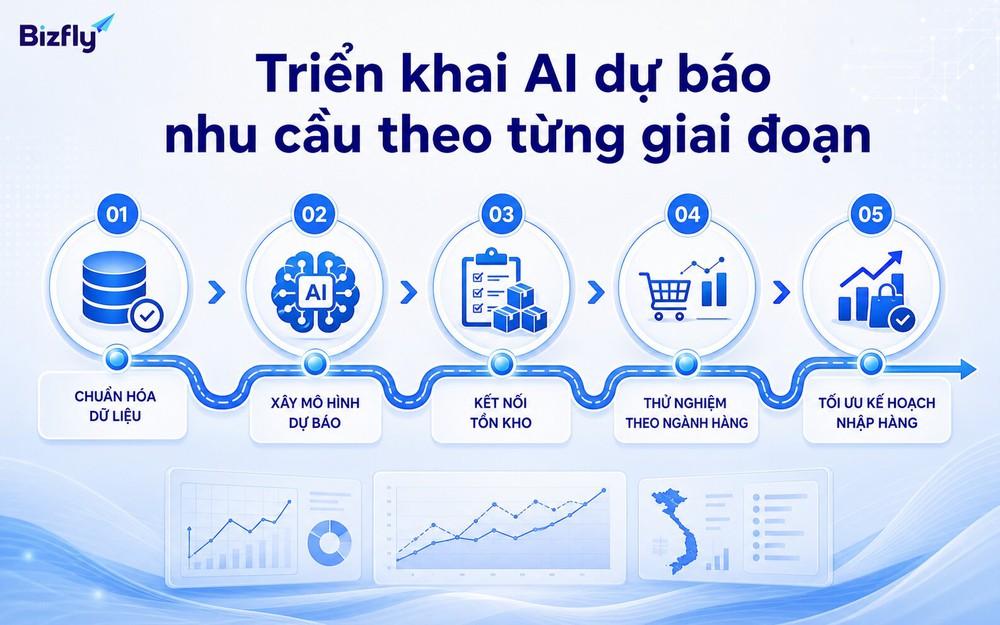 Bizfly

Triển khai AI dự báo nhu cầu theo từng giai đoạn

01

02

AI

03

04

05

CHUẨN HÓA DỮ LIỆU

XÂY MÔ HÌNH DỰ BÁO

KẾT NỐI TỒN KHO

THỬ NGHIỆM THEO NGÀNH HÀNG

TỐI ƯU KẾ HOẠCH NHẬP HÀNG